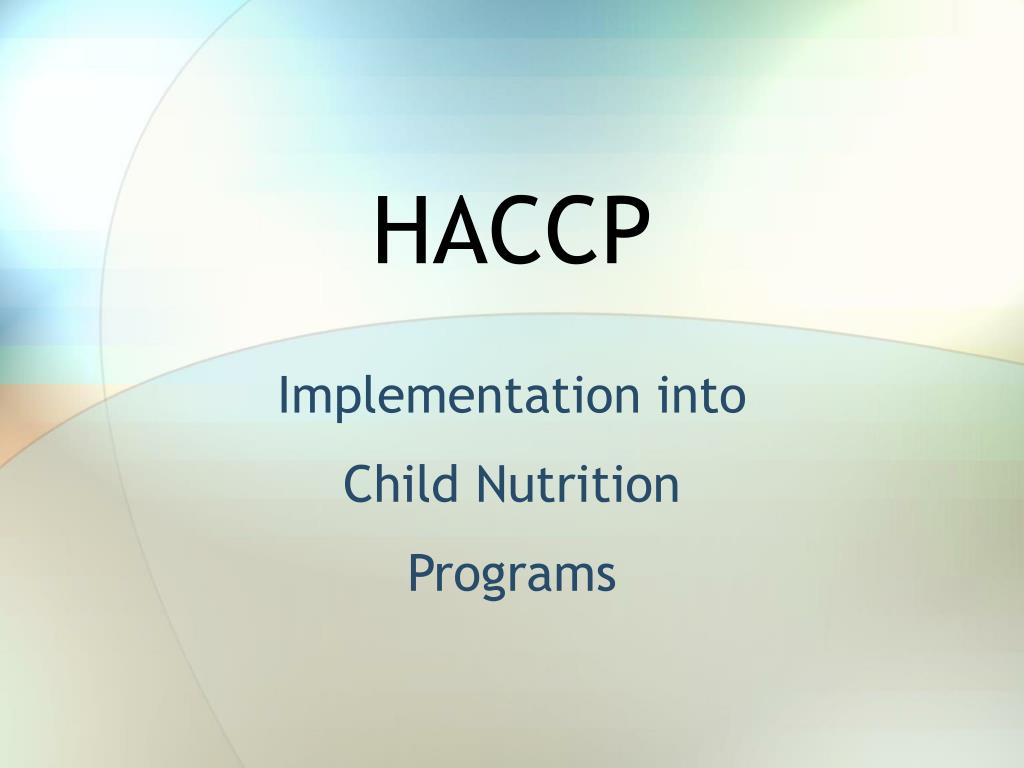 HACCP

Implementation into
Child Nutrition
Programs